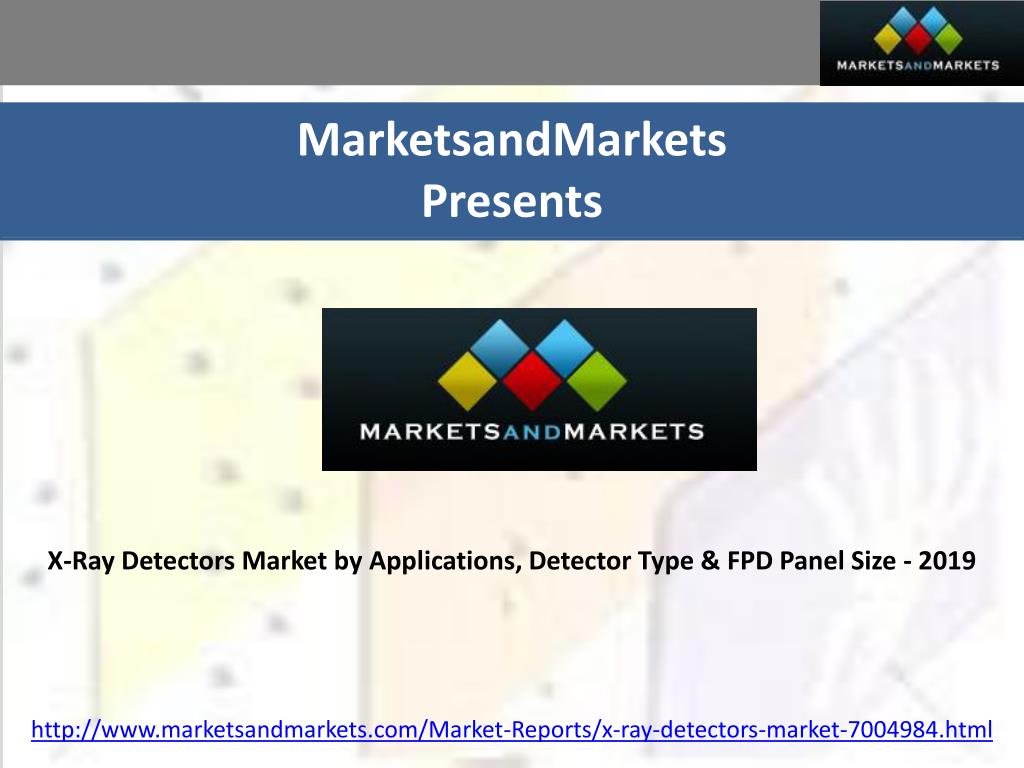 MARKETSANDMARKETS

MarketsandMarkets
Presents

MARKETSANDMARKETS

X-Ray Detectors Market by Applications, Detector Type & FPD Panel Size - 2019

http://www.marketsandmarkets.com/Market-Reports/x-ray-detectors-market-7004984.html